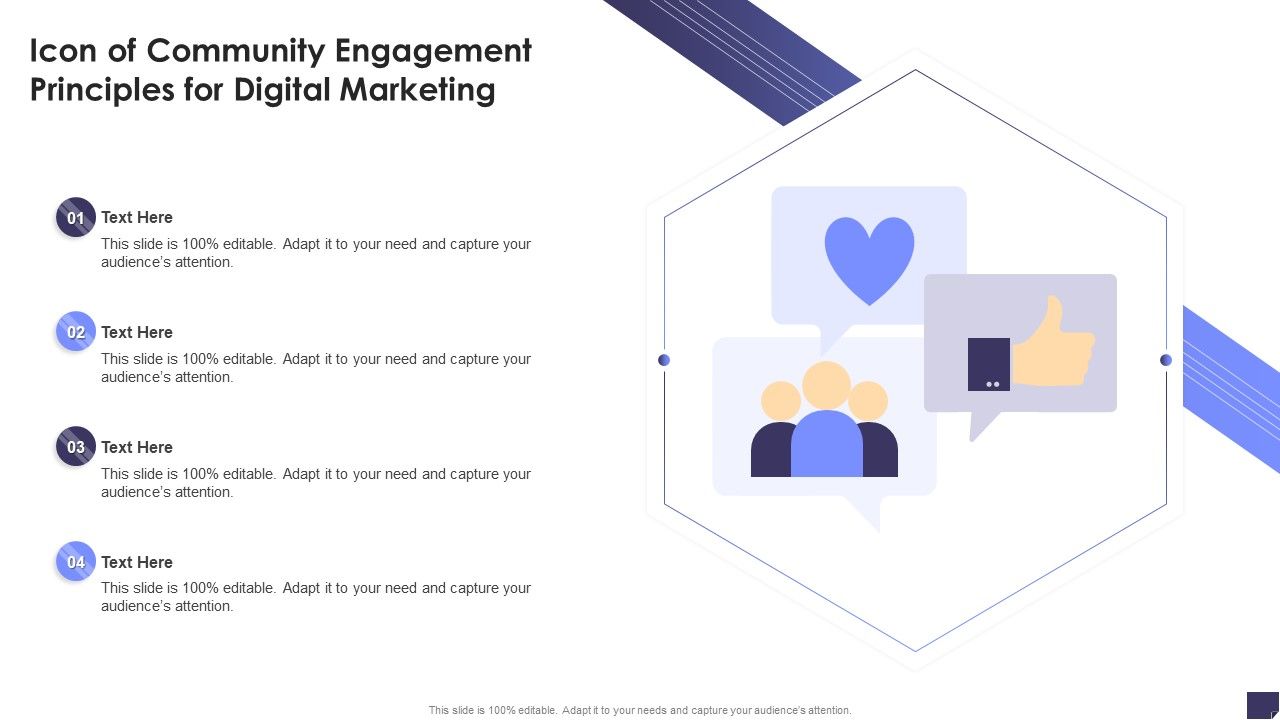 Icon of Community Engagement Principles for Digital Marketing

01 Text Here
This slide is 100% editable. Adapt it to your need and capture your audience's attention.

02 Text Here
This slide is 100% editable. Adapt it to your need and capture your audience's attention.

03 Text Here
This slide is 100% editable. Adapt it to your need and capture your audience's attention.

04 Text Here
This slide is 100% editable. Adapt it to your need and capture your audience's attention.

This slide is 100% editable. Adapt it to your needs and capture your audience's attention.